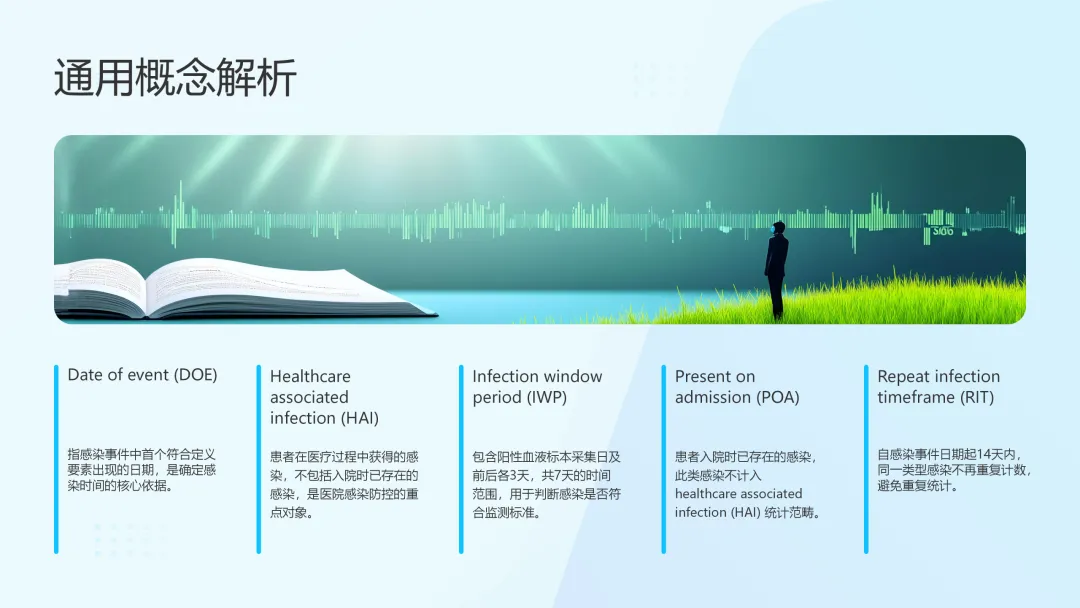 通用概念解析

Date of event (DOE)

指感染事件中首个符合定义要素出现的日期，是确定感染时间的核心依据。

Healthcare associated infection (HAI)

患者在医疗过程中获得的感染，不包括入院时已存在的感染，是医院感染防控的重点对象。

Infection window period (IWP)

包含阳性血液标本采集日及前后各3天，共7天的时间范围，用于判断感染是否符合监测标准。

Present on admission (POA)

患者入院时已存在的感染，此类感染不计入 healthcare associated infection (HAI) 统计范畴。

Repeat infection timeframe (RIT)

自感染事件日期起14天内，同一类型感染不再重复计数，避免重复统计。